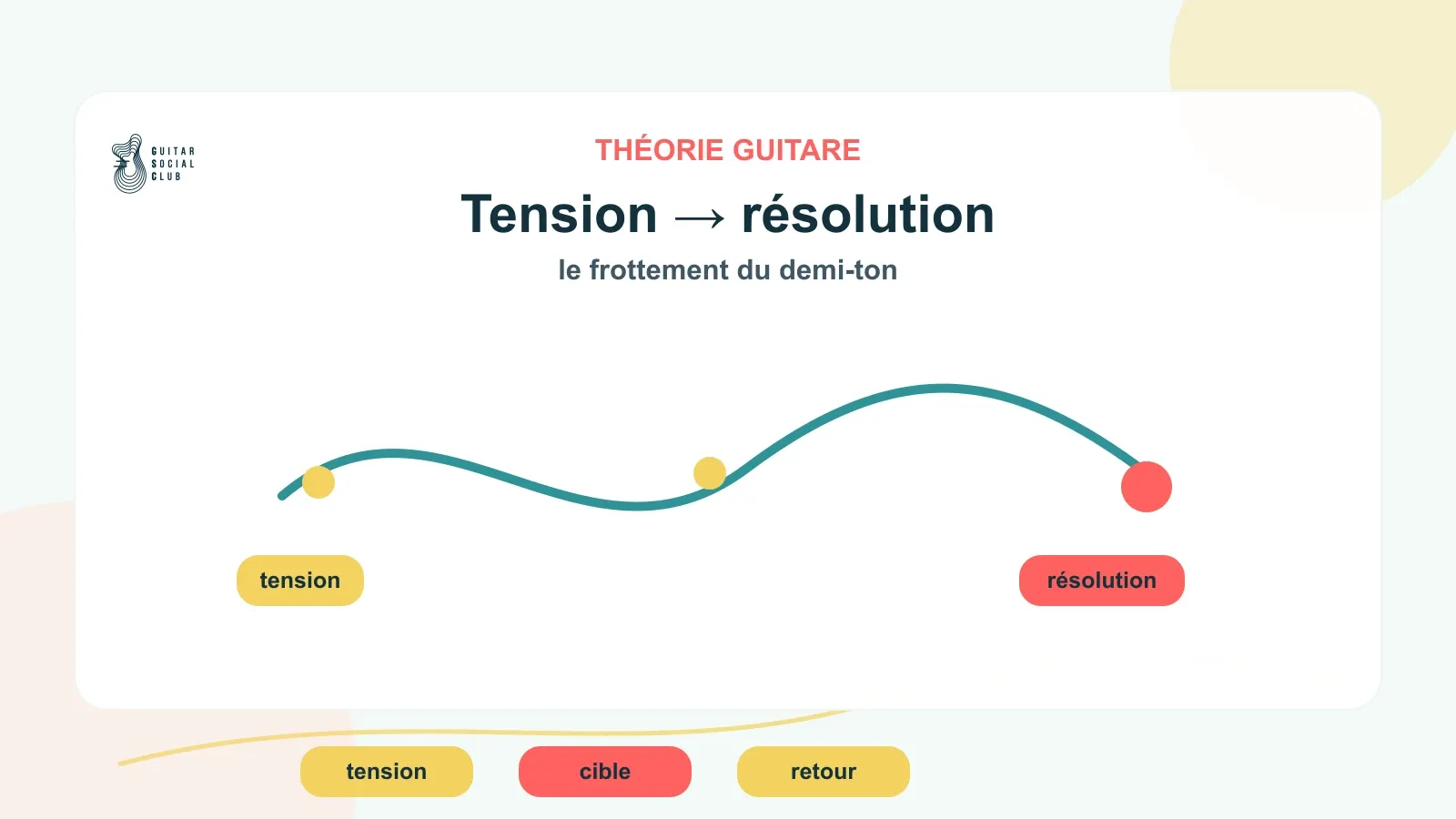 GUITAR SOCIAL CLUB

THÉORIE GUITARE

Tension → résolution

le frottement du demi-ton

tension

résolution

tension

cible

retour